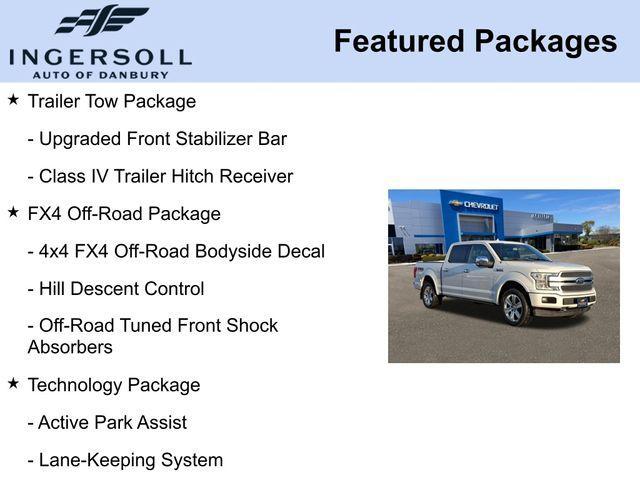 INGERSOLL
AUTO OF DANBURY

Featured Packages

★ Trailer Tow Package

- Upgraded Front Stabilizer Bar

- Class IV Trailer Hitch Receiver

★ FX4 Off-Road Package

- 4x4 FX4 Off-Road Bodyside Decal

- Hill Descent Control

- Off-Road Tuned Front Shock Absorbers

★ Technology Package

- Active Park Assist

- Lane-Keeping System

CHEVROLET